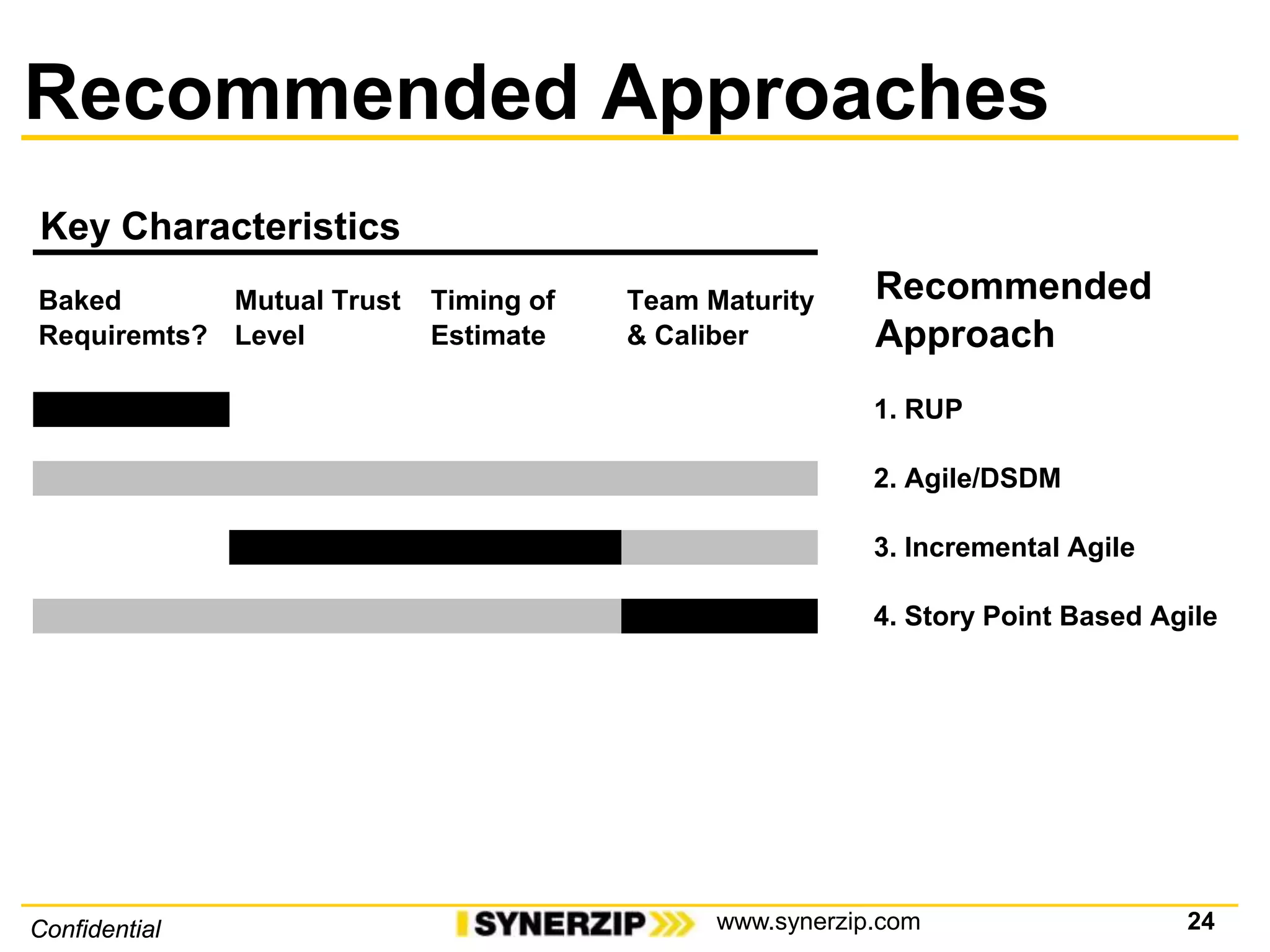 Recommended Approaches

Key Characteristics

Baked Requiremts?

Mutual Trust Level

Timing of Estimate

Team Maturity & Caliber

Recommended Approach

1. RUP

2. Agile/DSDM

3. Incremental Agile

4. Story Point Based Agile

Confidential

SYNERZIP

www.synerzip.com

24